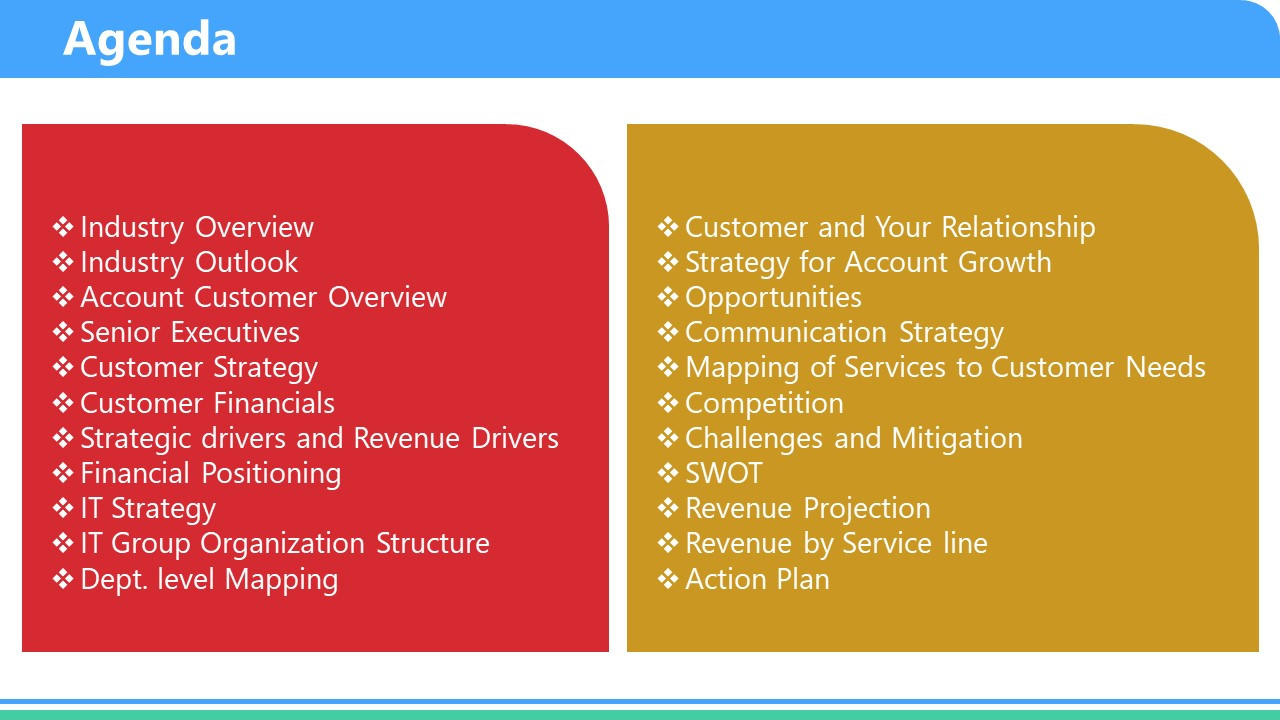 Agenda

❖ Industry Overview
❖ Industry Outlook
❖ Account Customer Overview
❖ Senior Executives
❖ Customer Strategy
❖ Customer Financials
❖ Strategic drivers and Revenue Drivers
❖ Financial Positioning
❖ IT Strategy
❖ IT Group Organization Structure
❖ Dept. level Mapping

❖ Customer and Your Relationship
❖ Strategy for Account Growth
❖ Opportunities
❖ Communication Strategy
❖ Mapping of Services to Customer Needs
❖ Competition
❖ Challenges and Mitigation
❖ SWOT
❖ Revenue Projection
❖ Revenue by Service line
❖ Action Plan